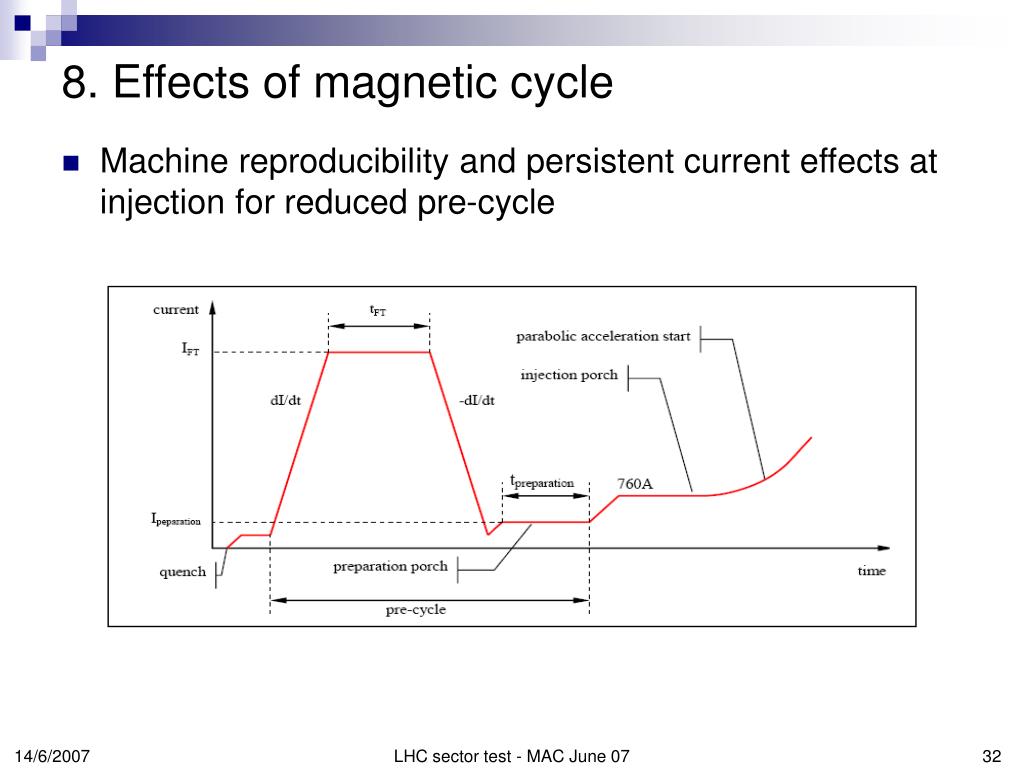 8. Effects of magnetic cycle

Machine reproducibility and persistent current effects at injection for reduced pre-cycle

current
$t_{FT}$
$I_{FT}$
parabolic acceleration start
injection porch
dI/dt
-dI/dt
$t_{preparation}$
760A
$I_{peparation}$
quench
preparation porch
time
pre-cycle

14/6/2007
LHC sector test - MAC June 07
32